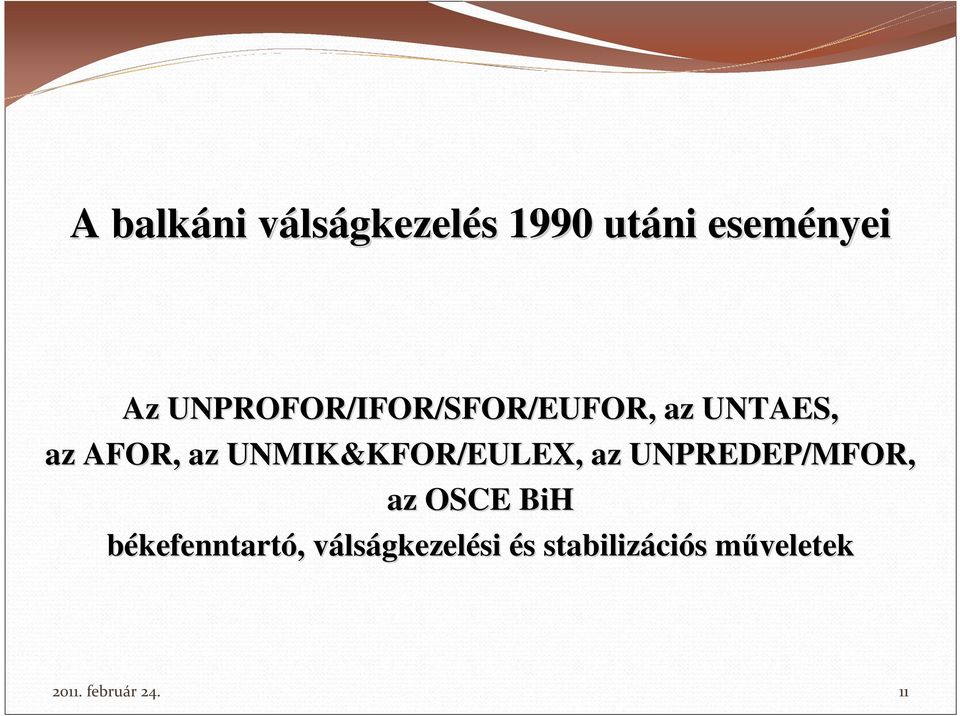 A balkáni válságkezelés 1990 utáni eseményei

Az UNPROFOR/IFOR/SFOR/EUFOR, az UNTAES, az AFOR, az UNMIK&KFOR/EULEX, az UNPREDEP/MFOR, az OSCE BiH békefenntartó, válságkezelési és stabilizációs műveletek

2011. február 24.

11